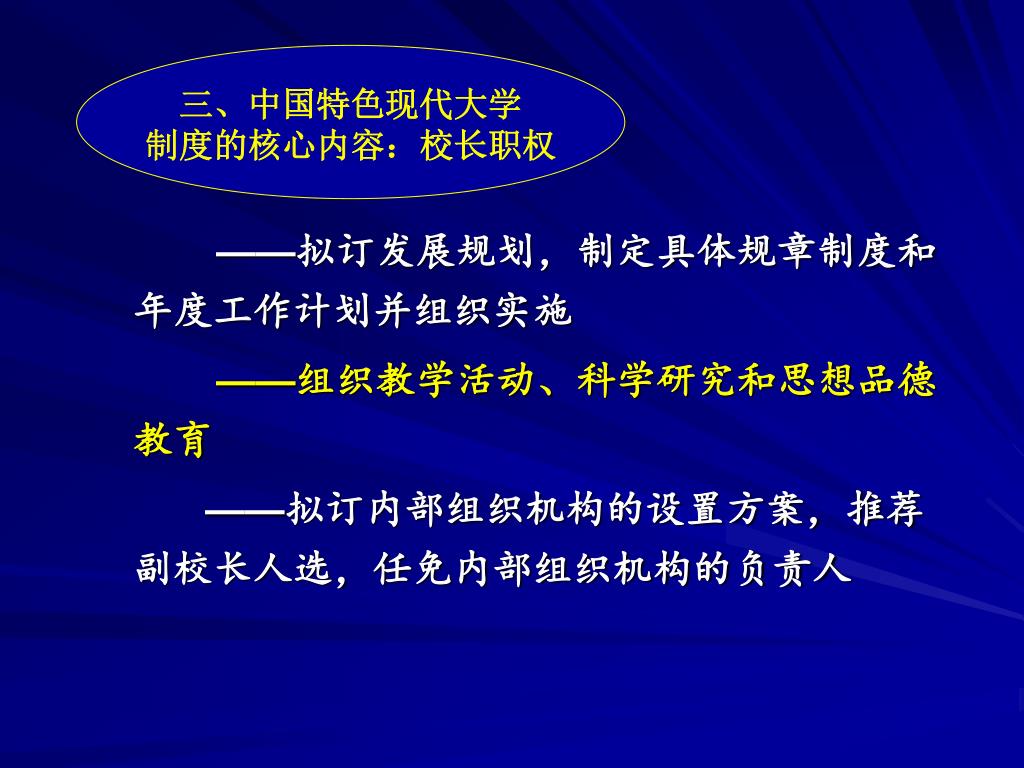 三、中国特色现代大学制度的核心内容：校长职权

——拟订发展规划，制定具体规章制度和年度工作计划并组织实施

——组织教学活动、科学研究和思想品德教育

——拟订内部组织机构的设置方案，推荐副校长人选，任免内部组织机构的负责人